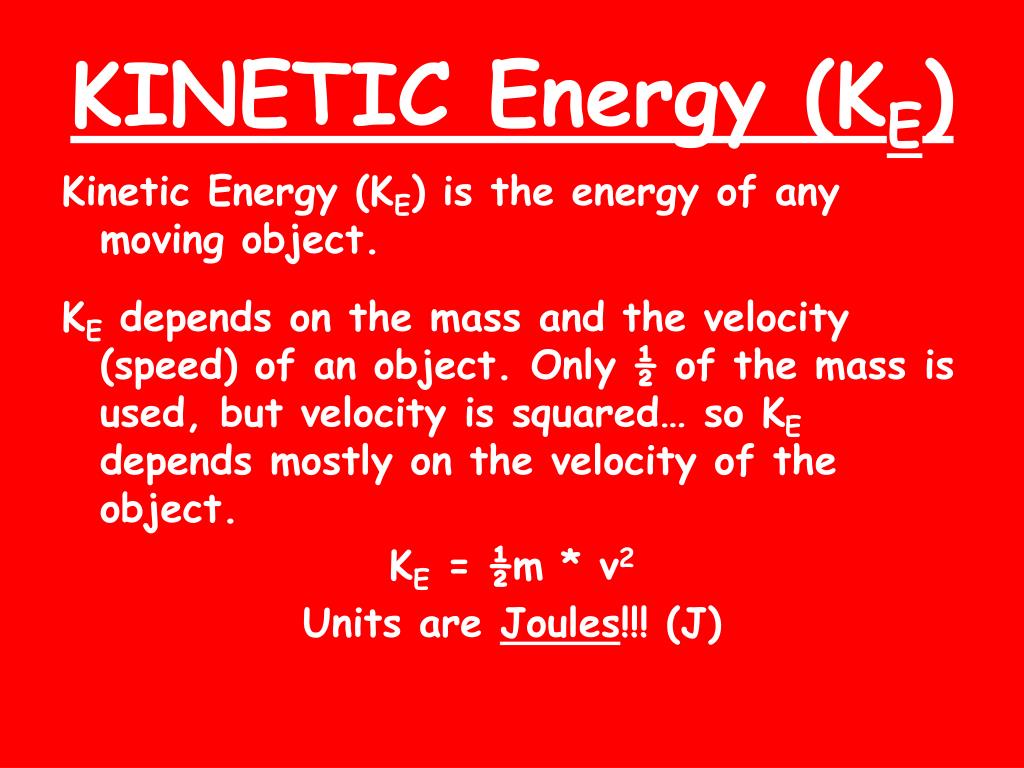 KINETIC Energy ($K_E$)

Kinetic Energy ($K_E$) is the energy of any moving object.

$K_E$ depends on the mass and the velocity (speed) of an object. Only ½ of the mass is used, but velocity is squared… so $K_E$ depends mostly on the velocity of the object.

$K_E = \frac{1}{2}m * v^2$

Units are Joules!!! (J)